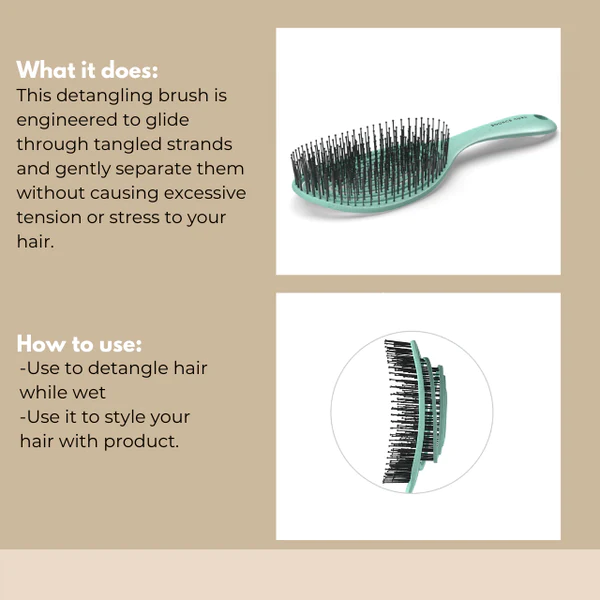 What it does:
This detangling brush is engineered to glide through tangled strands and gently separate them without causing excessive tension or stress to your hair.

BOUNCE CURL

How to use:
-Use to detangle hair while wet
-Use it to style your hair with product.